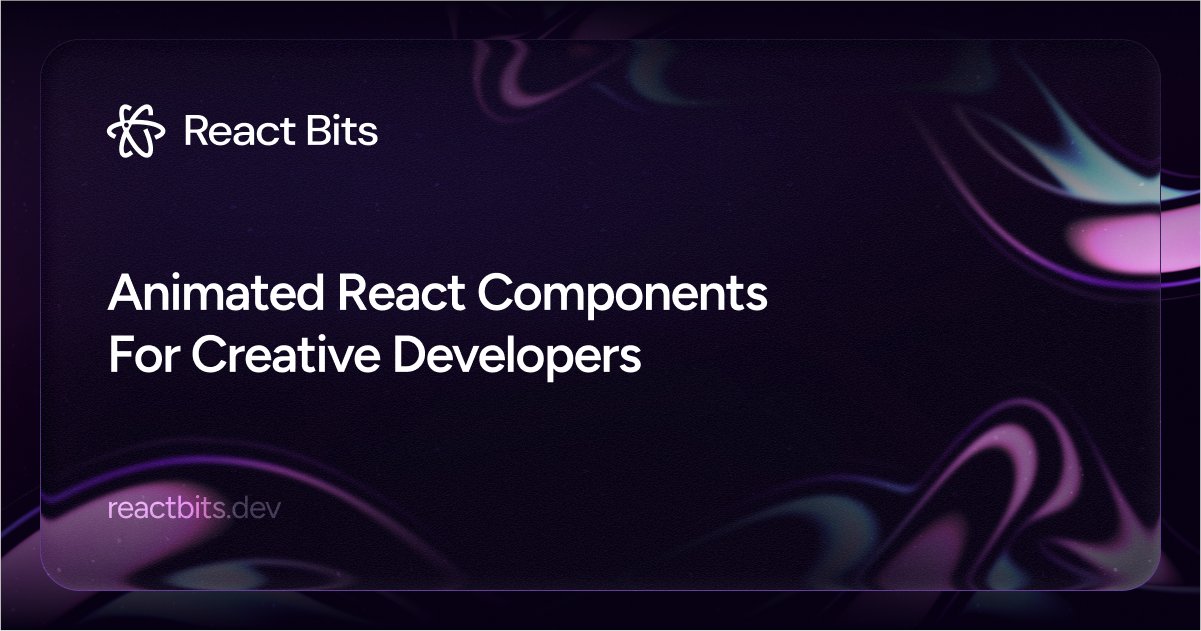 React Bits

Animated React Components For Creative Developers

reactbits.dev